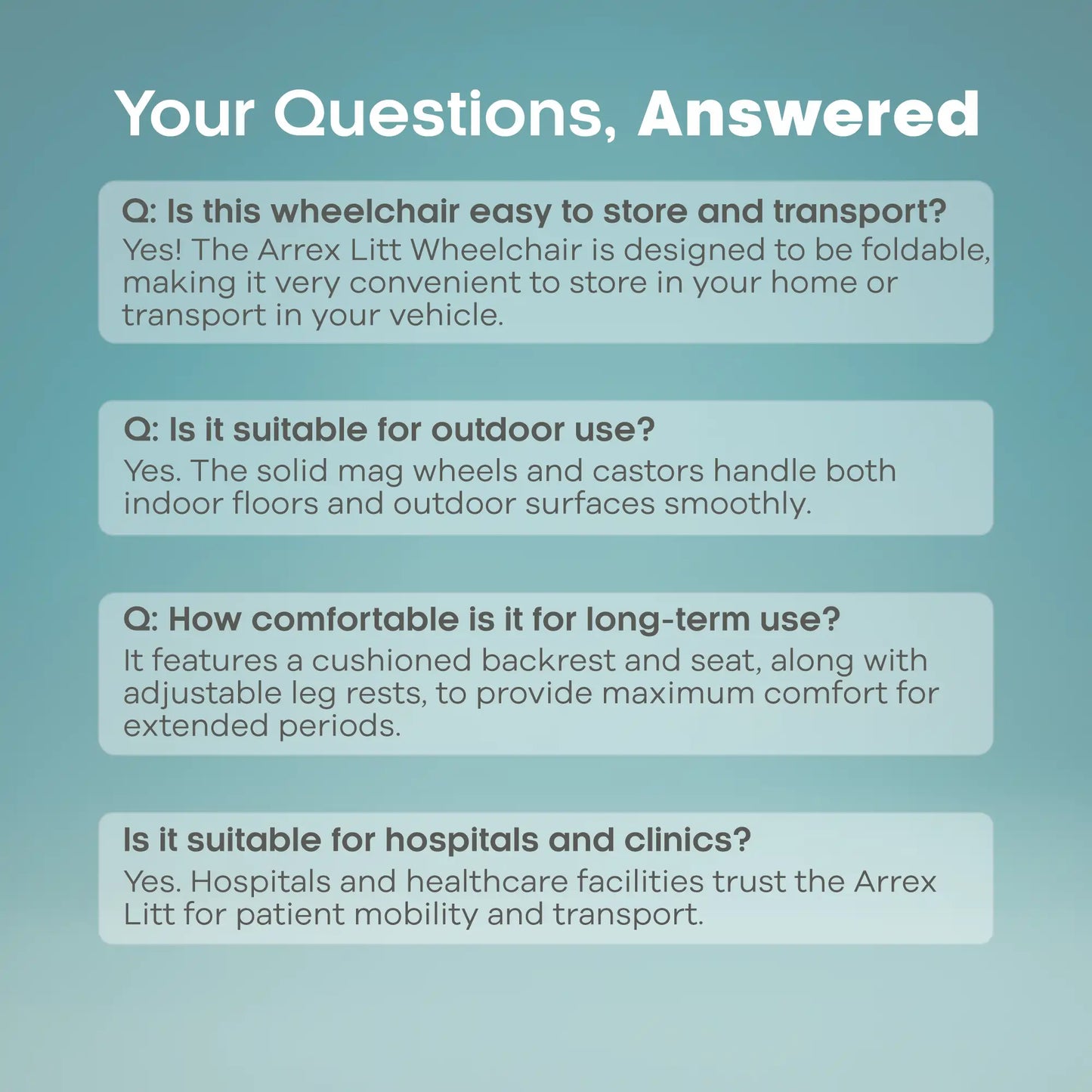 Your Questions, Answered

Q: Is this wheelchair easy to store and transport?
Yes! The Arrex Litt Wheelchair is designed to be foldable, making it very convenient to store in your home or transport in your vehicle.

Q: Is it suitable for outdoor use?
Yes. The solid mag wheels and castors handle both indoor floors and outdoor surfaces smoothly.

Q: How comfortable is it for long-term use?
It features a cushioned backrest and seat, along with adjustable leg rests, to provide maximum comfort for extended periods.

Is it suitable for hospitals and clinics?
Yes. Hospitals and healthcare facilities trust the Arrex Litt for patient mobility and transport.